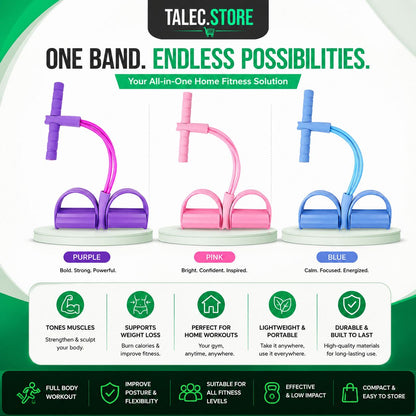 TALEC.STORE

ONE BAND. ENDLESS POSSIBILITIES.

Your All-in-One Home Fitness Solution

PURPLE
Bold. Strong. Powerful.

PINK
Bright. Confident. Inspired.

BLUE
Calm. Focused. Energized.

TONES MUSCLES
Strengthen & sculpt your body.

SUPPORTS WEIGHT LOSS
Burn calories & improve fitness.

PERFECT FOR HOME WORKOUTS
Your gym, anytime, anywhere.

LIGHTWEIGHT & PORTABLE
Take it anywhere, use it everywhere.

DURABLE & BUILT TO LAST
High-quality materials for long-lasting use.

FULL BODY WORKOUT

IMPROVE POSTURE & FLEXIBILITY

SUITABLE FOR ALL FITNESS LEVELS

EFFECTIVE & LOW IMPACT

COMPACT & EASY TO STORE